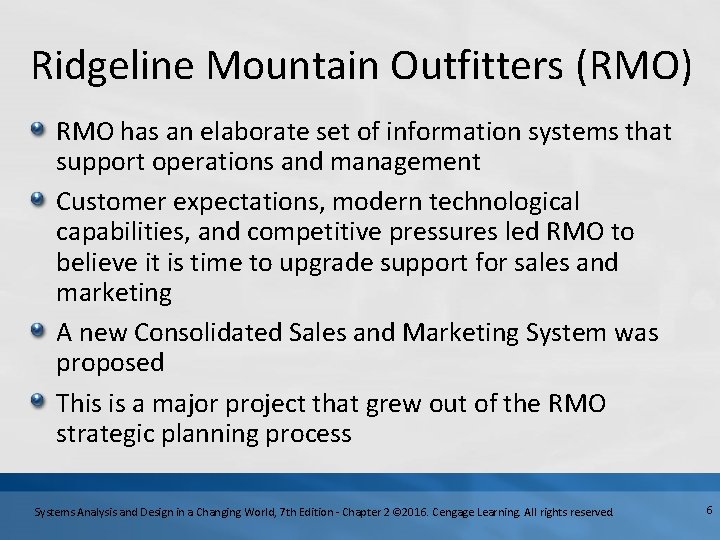 Ridgeline Mountain Outfitters (RMO)

RMO has an elaborate set of information systems that support operations and management

Customer expectations, modern technological capabilities, and competitive pressures led RMO to believe it is time to upgrade support for sales and marketing

A new Consolidated Sales and Marketing System was proposed

This is a major project that grew out of the RMO strategic planning process

Systems Analysis and Design in a Changing World, 7th Edition - Chapter 2 ©2016. Cengage Learning. All rights reserved.

6